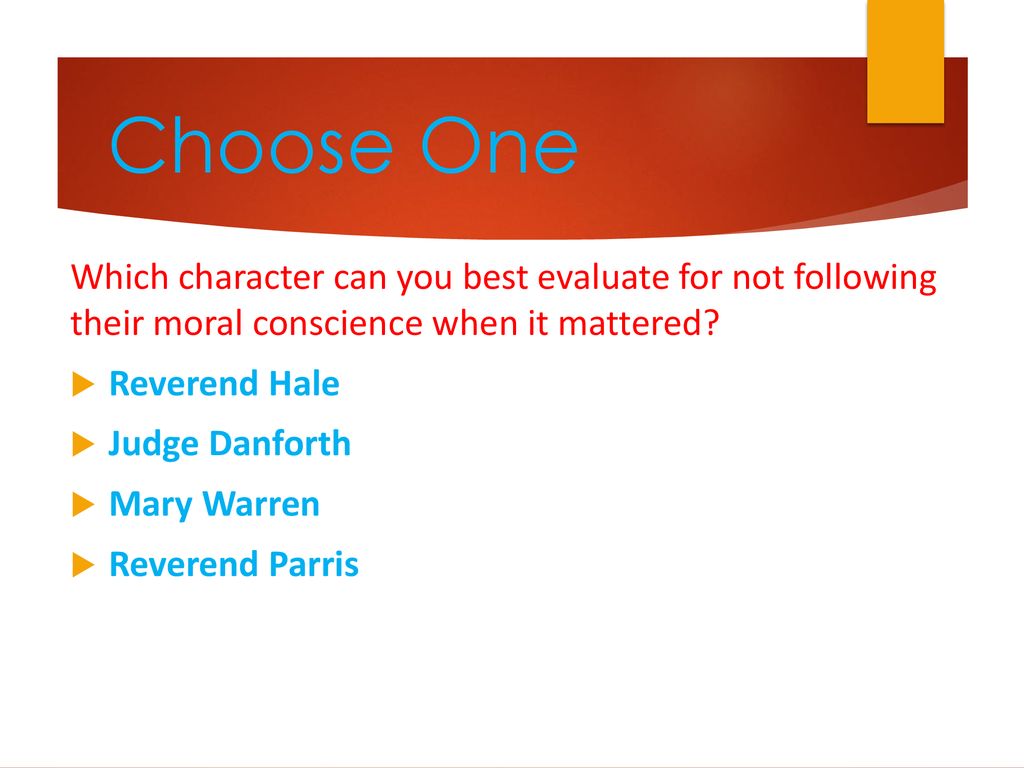 Choose One

Which character can you best evaluate for not following their moral conscience when it mattered?

Reverend Hale

Judge Danforth

Mary Warren

Reverend Parris